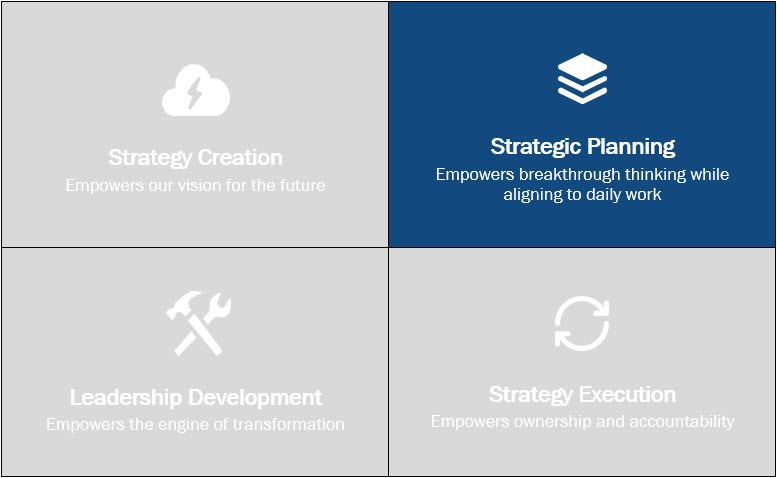 Strategy Creation
Empowers our vision for the future

Strategic Planning
Empowers breakthrough thinking while aligning to daily work

Leadership Development
Empowers the engine of transformation

Strategy Execution
Empowers ownership and accountability